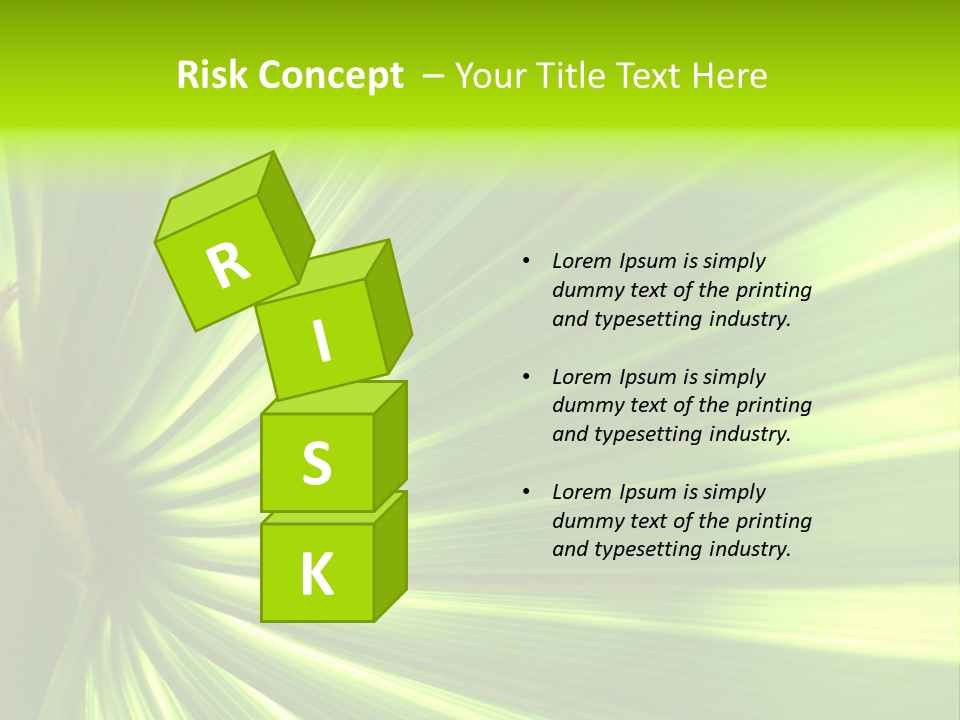 Risk Concept – Your Title Text Here

R
I
S
K

• Lorem Ipsum is simply dummy text of the printing and typesetting industry.

• Lorem Ipsum is simply dummy text of the printing and typesetting industry.

• Lorem Ipsum is simply dummy text of the printing and typesetting industry.